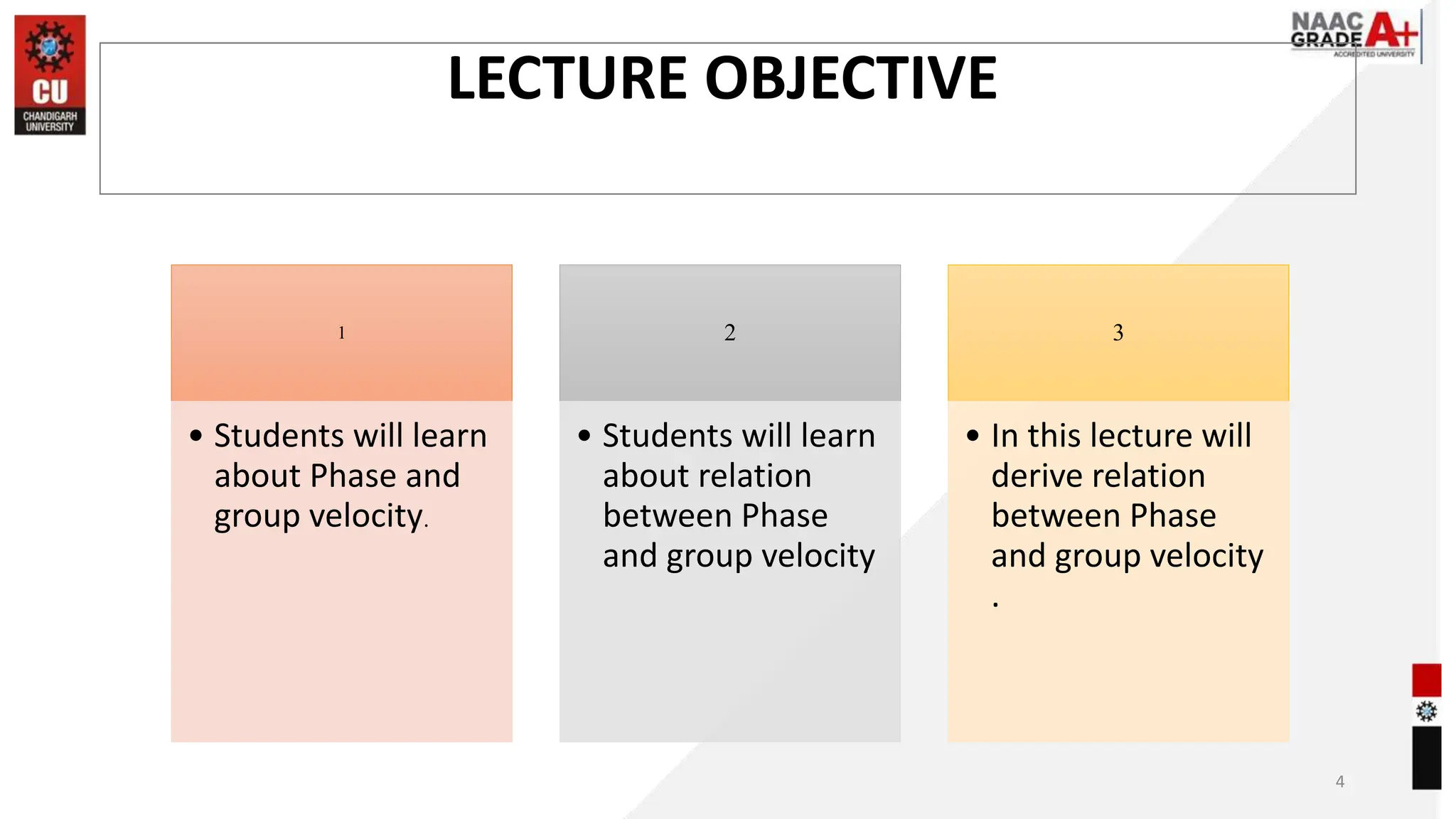 CU
CHANDIGARH UNIVERSITY

NAAC GRADE A+
ACCREDITED UNIVERSITY

LECTURE OBJECTIVE

1

• Students will learn about Phase and group velocity.

2

• Students will learn about relation between Phase and group velocity

3

• In this lecture will derive relation between Phase and group velocity
.

4